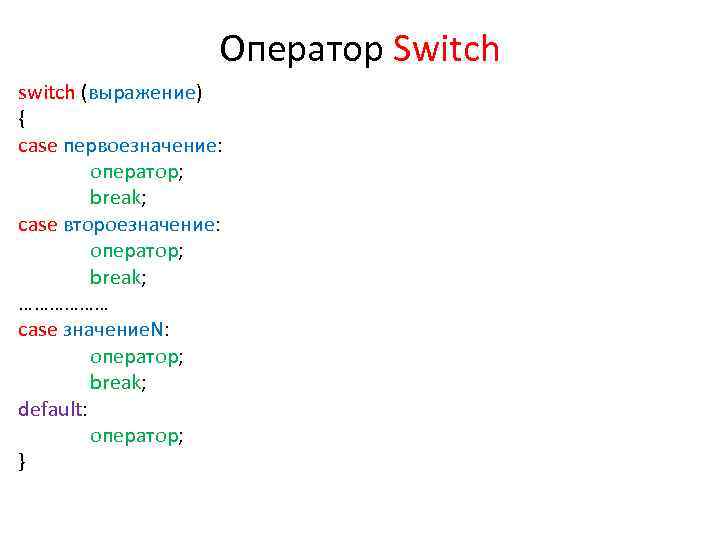 Оператор Switch

switch (выражение)
{
case первоезначение:
оператор;
break;
case второезначение:
оператор;
break;
………………
case значениеN:
оператор;
break;
default:
оператор;
}